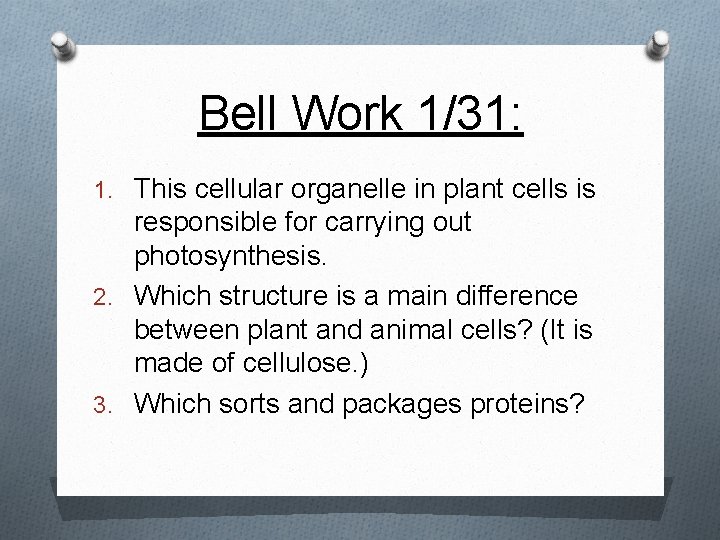 Bell Work 1/31:

1. This cellular organelle in plant cells is responsible for carrying out photosynthesis.
2. Which structure is a main difference between plant and animal cells? (It is made of cellulose.)
3. Which sorts and packages proteins?